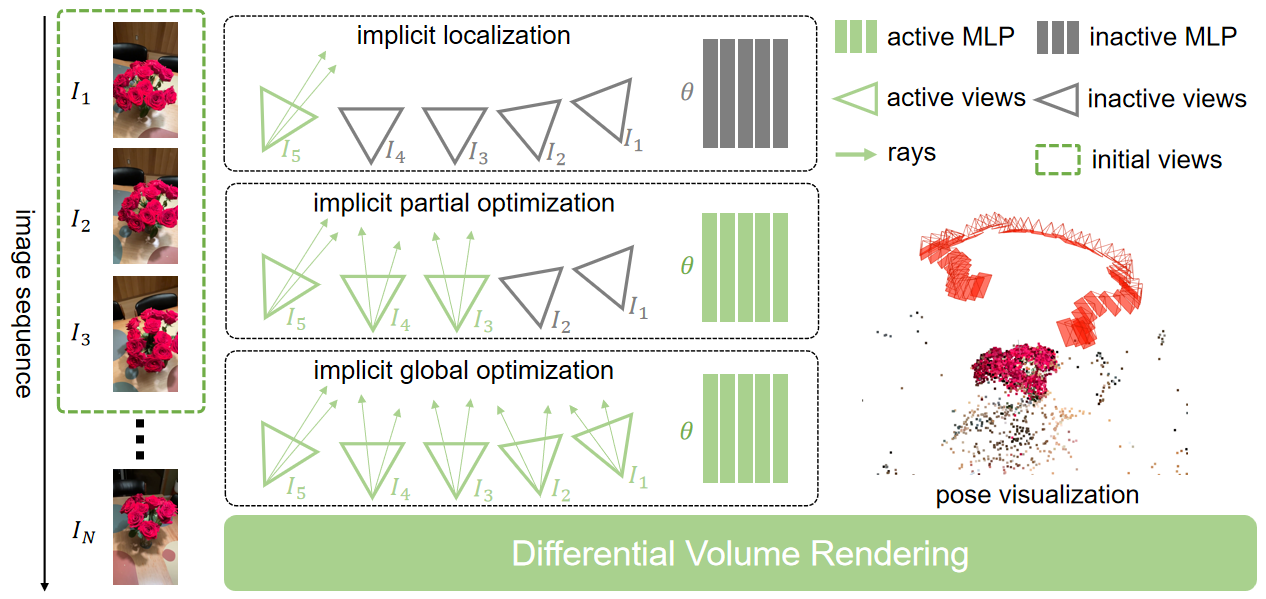 image sequence

$I_1$

$I_2$

$I_3$

$I_N$

implicit localization

$I_5$ $I_4$ $I_3$ $I_2$ $I_1$

$\theta$

implicit partial optimization

$I_5$ $I_4$ $I_3$ $I_2$ $I_1$

$\theta$

implicit global optimization

$I_5$ $I_4$ $I_3$ $I_2$ $I_1$

$\theta$

active MLP

inactive MLP

active views

inactive views

rays

initial views

pose visualization

Differential Volume Rendering